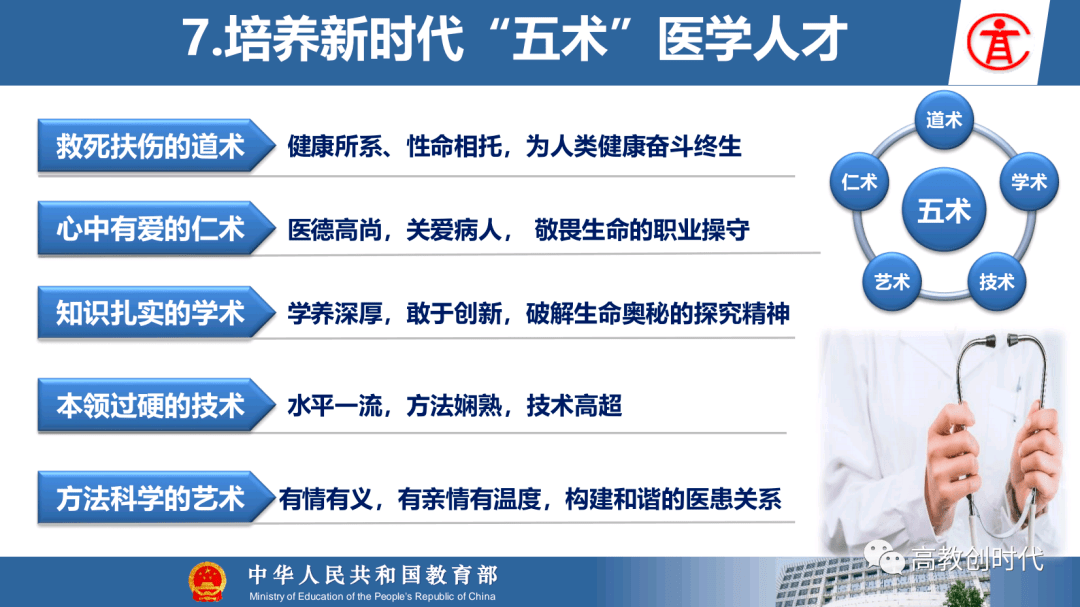 7.培养新时代“五术”医学人才

救死扶伤的道术　健康所系、性命相托，为人类健康奋斗终生

心中有爱的仁术　医德高尚，关爱病人， 敬畏生命的职业操守

知识扎实的学术　学养深厚，敢于创新，破解生命奥秘的探究精神

本领过硬的技术　水平一流，方法娴熟，技术高超

方法科学的艺术　有情有义，有亲情有温度，构建和谐的医患关系

道术
学术
技术
艺术
仁术
五术

中华人民共和国教育部
Ministry of Education of the People's Republic of China

高教创时代